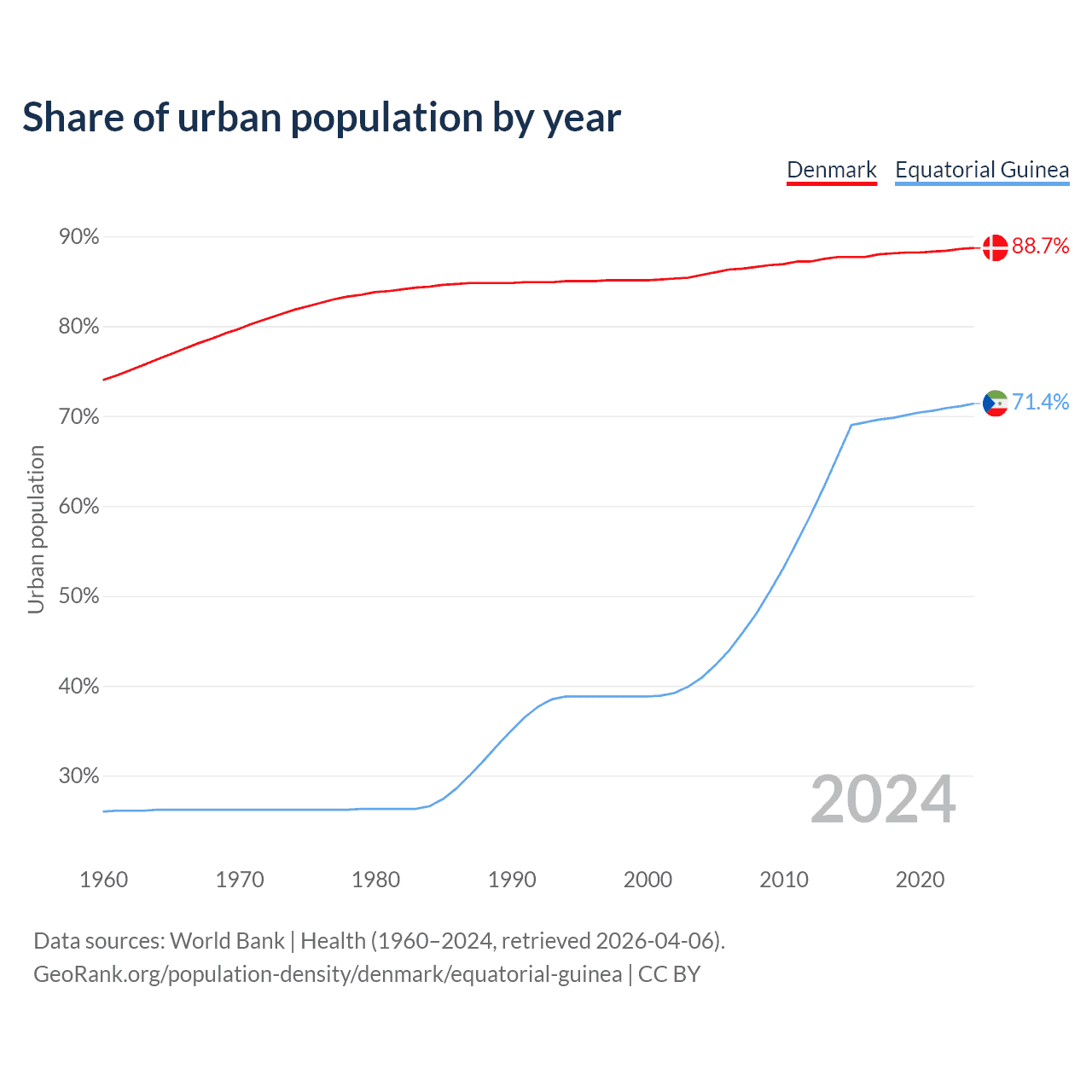 Share of urban population by year

Denmark Equatorial Guinea

Urban population

90%
80%
70%
60%
50%
40%
30%

88.7%
71.4%

2024

1960 1970 1980 1990 2000 2010 2020

Data sources: World Bank | Health (1960–2024, retrieved 2026-04-06).
GeoRank.org/population-density/denmark/equatorial-guinea | CC BY